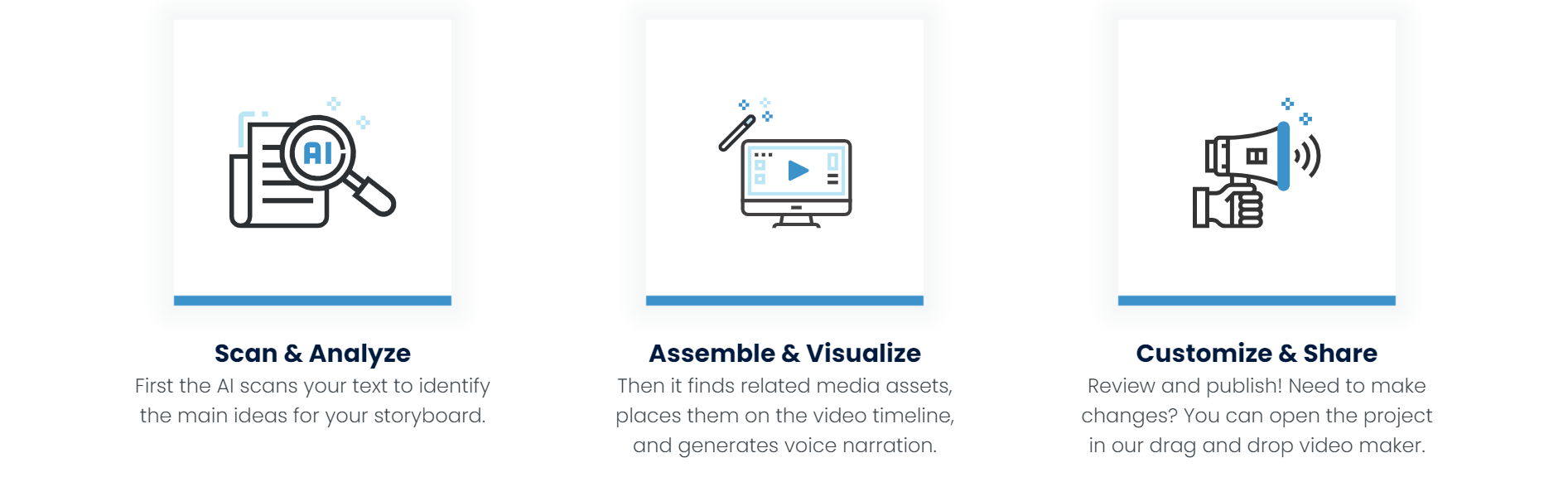 AI

Scan & Analyze
First the AI scans your text to identify the main ideas for your storyboard.

Assemble & Visualize
Then it finds related media assets, places them on the video timeline, and generates voice narration.

Customize & Share
Review and publish! Need to make changes? You can open the project in our drag and drop video maker.